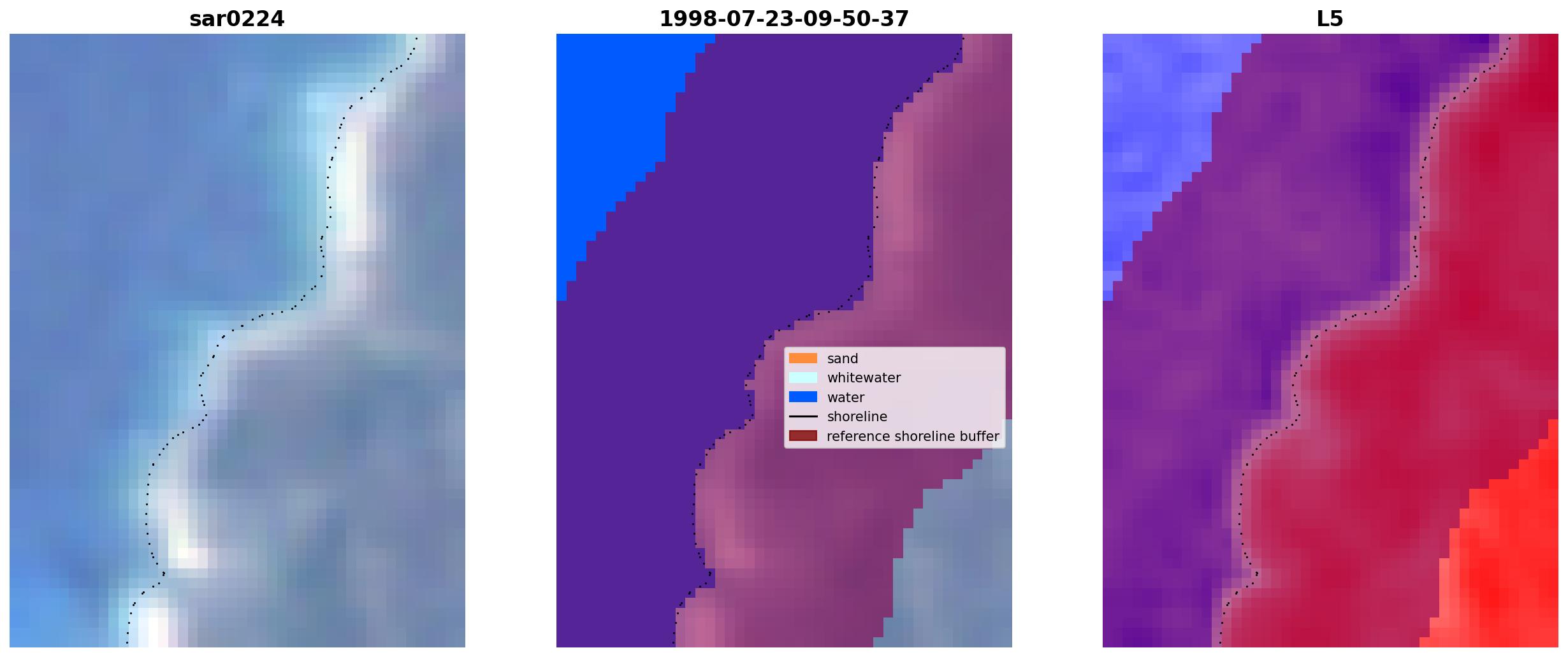 sar0224

1998-07-23-09-50-37

sand
whitewater
water
shoreline
reference shoreline buffer

L5